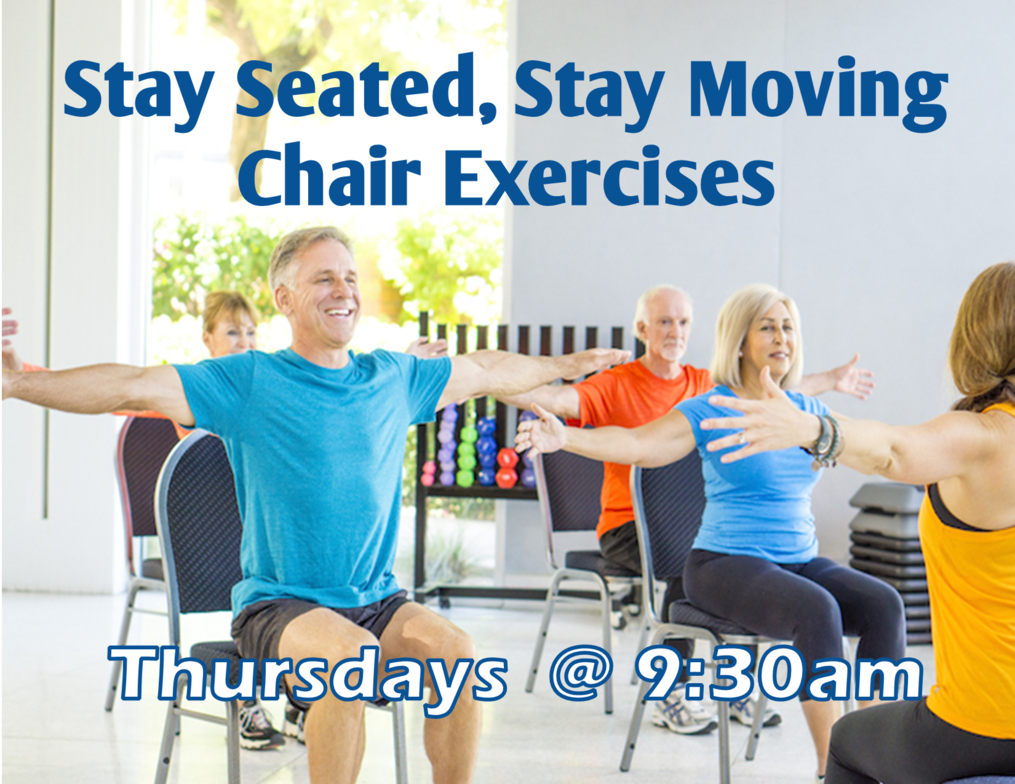 Stay Seated, Stay Moving
Chair Exercises

Thursdays @ 9:30am